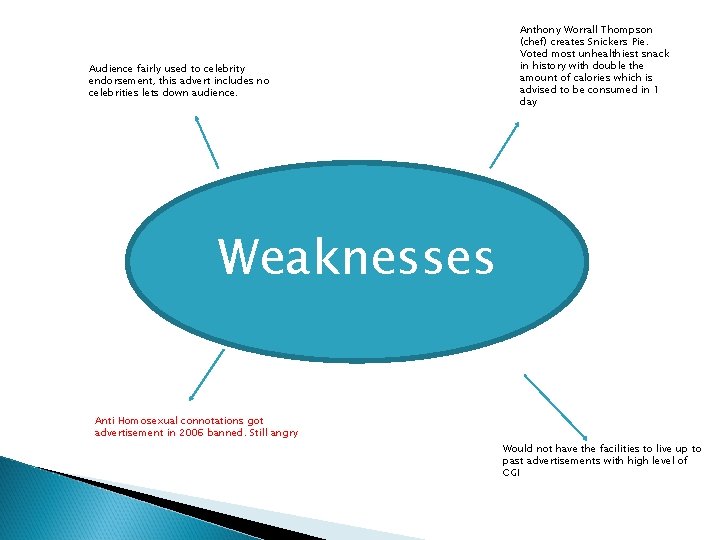 Audience fairly used to celebrity endorsement, this advert includes no celebrities lets down audience.

Anthony Worrall Thompson (chef) creates Snickers Pie. Voted most unhealthiest snack in history with double the amount of calories which is advised to be consumed in 1 day

Weaknesses

Anti Homosexual connotations got advertisement in 2006 banned. Still angry

Would not have the facilities to live up to past advertisements with high level of CGI